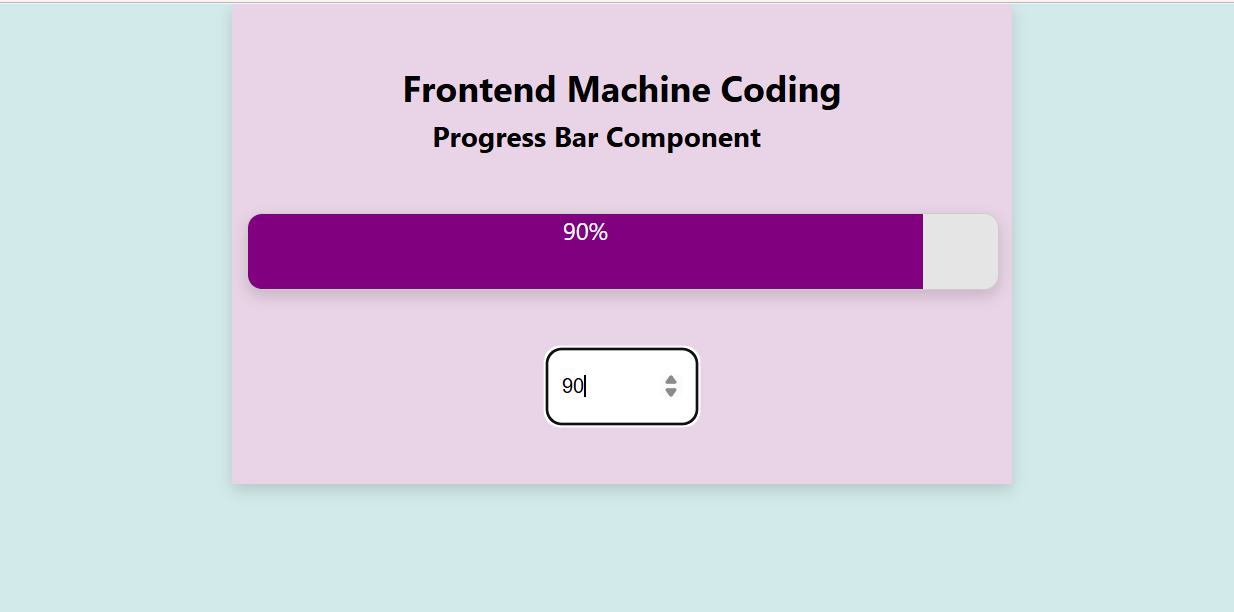 Frontend Machine Coding
Progress Bar Component

90%

90